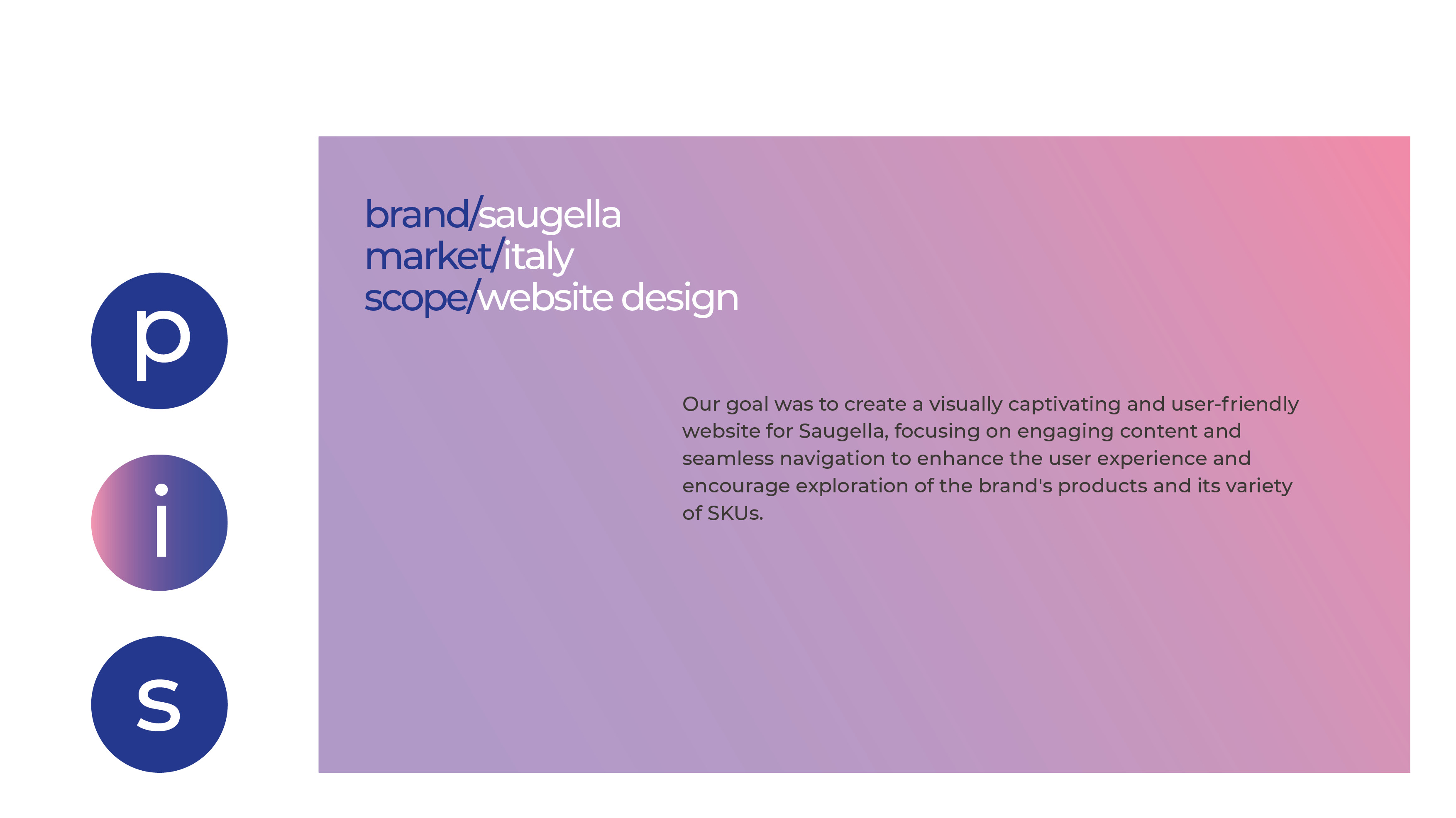 p

i

s

brand/saugella
market/italy
scope/website design

Our goal was to create a visually captivating and user-friendly website for Saugella, focusing on engaging content and seamless navigation to enhance the user experience and encourage exploration of the brand's products and its variety of SKUs.